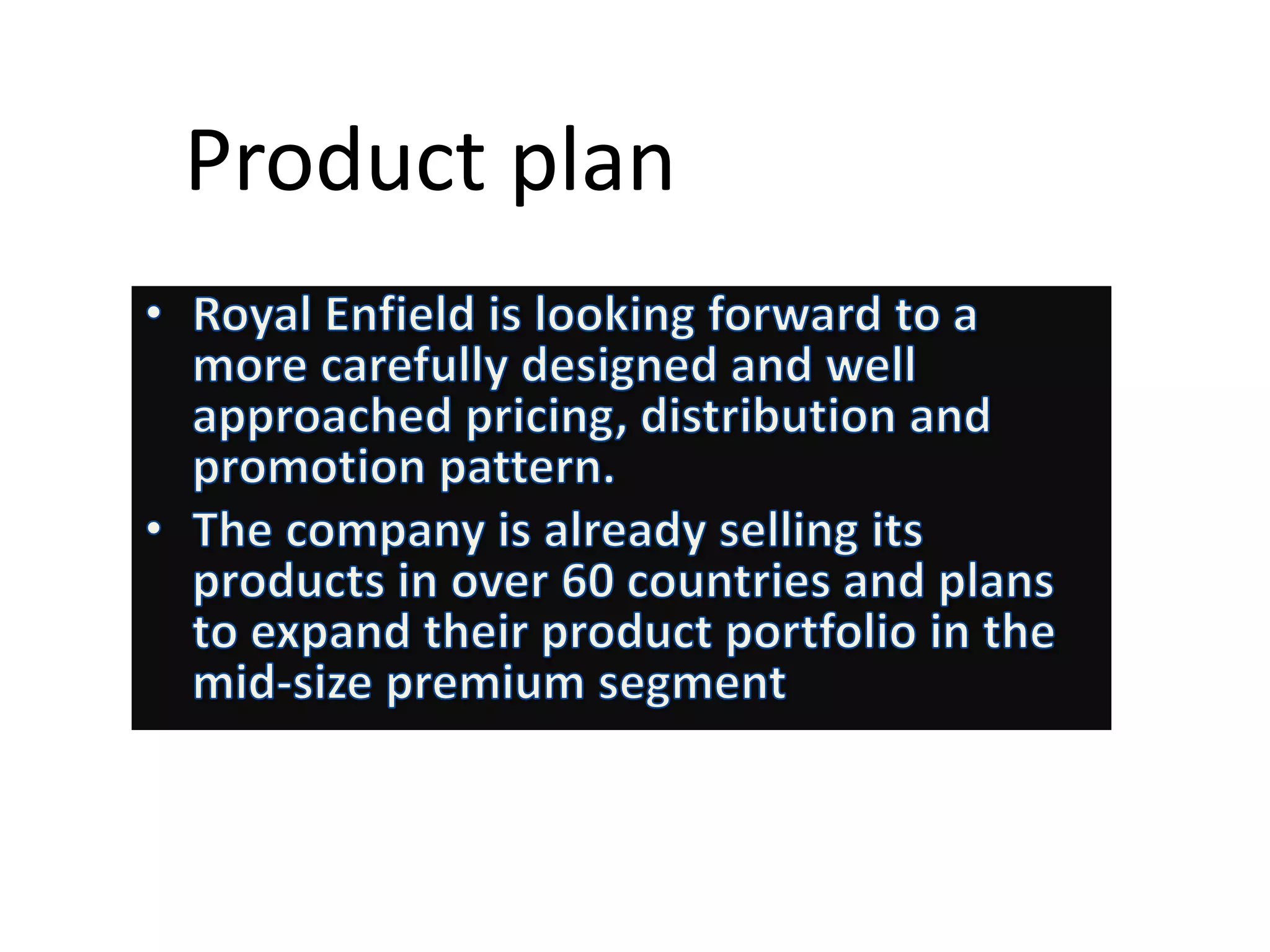 Product plan

• Royal Enfield is looking forward to a more carefully designed and well approached pricing, distribution and promotion pattern.
• The company is already selling its products in over 60 countries and plans to expand their product portfolio in the mid-size premium segment